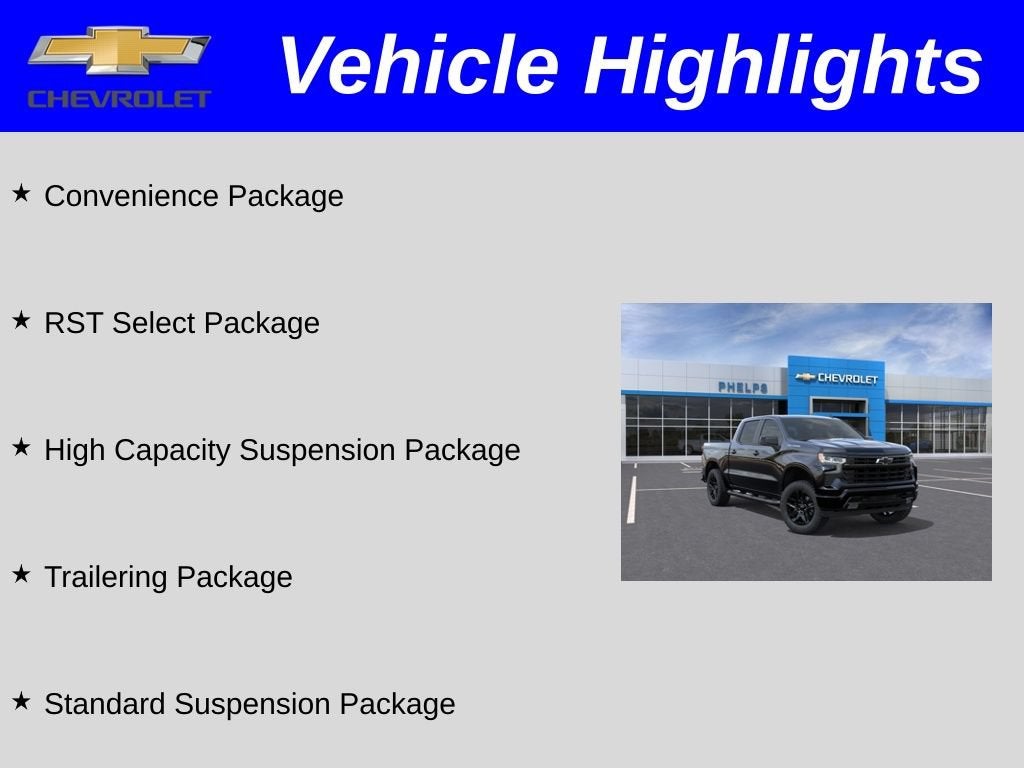 CHEVROLET

Vehicle Highlights

★ Convenience Package

★ RST Select Package

★ High Capacity Suspension Package

★ Trailering Package

★ Standard Suspension Package

PHELPS
CHEVROLET